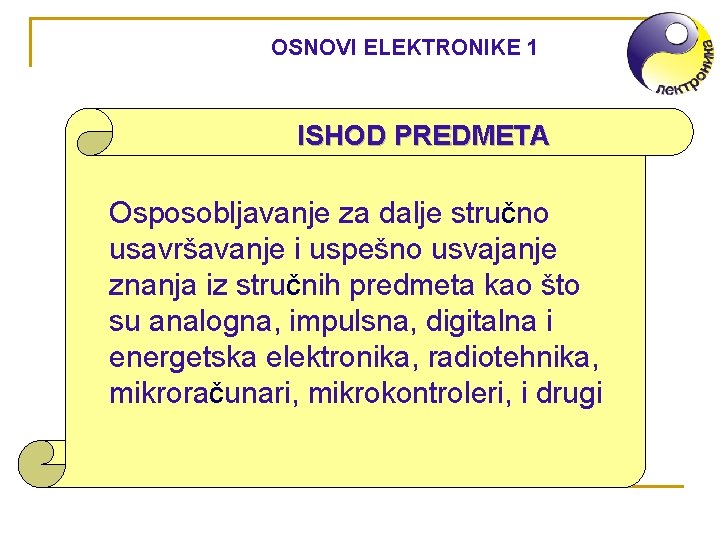 OSNOVI ELEKTRONIKE 1

лектроника

ISHOD PREDMETA

Osposobljavanje za dalje stručno usavršavanje i uspešno usvajanje znanja iz stručnih predmeta kao što su analogna, impulsna, digitalna i energetska elektronika, radiotehnika, mikroračunari, mikrokontroleri, i drugi